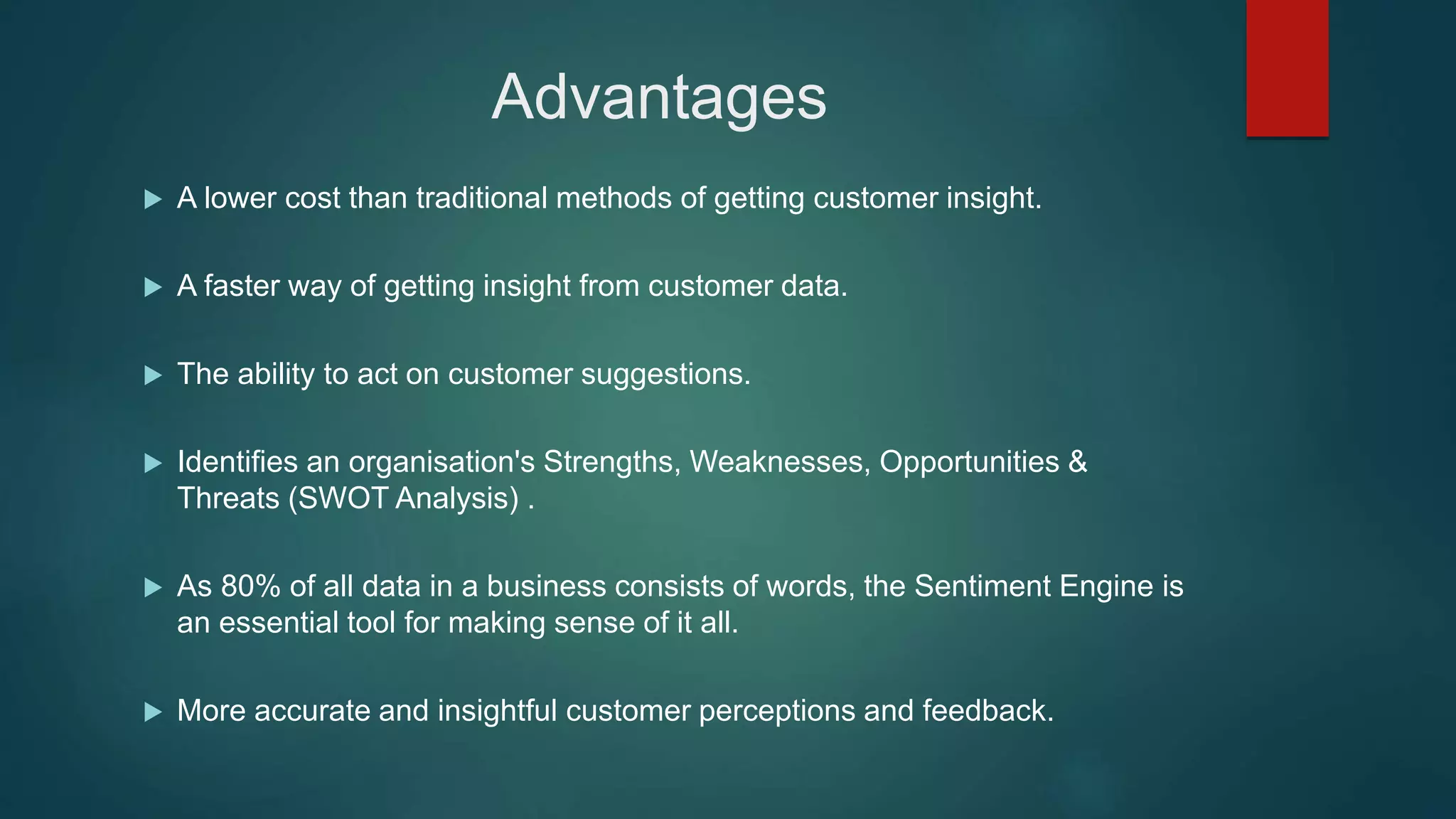 Advantages

▶ A lower cost than traditional methods of getting customer insight.

▶ A faster way of getting insight from customer data.

▶ The ability to act on customer suggestions.

▶ Identifies an organisation's Strengths, Weaknesses, Opportunities & Threats (SWOT Analysis) .

▶ As 80% of all data in a business consists of words, the Sentiment Engine is an essential tool for making sense of it all.

▶ More accurate and insightful customer perceptions and feedback.